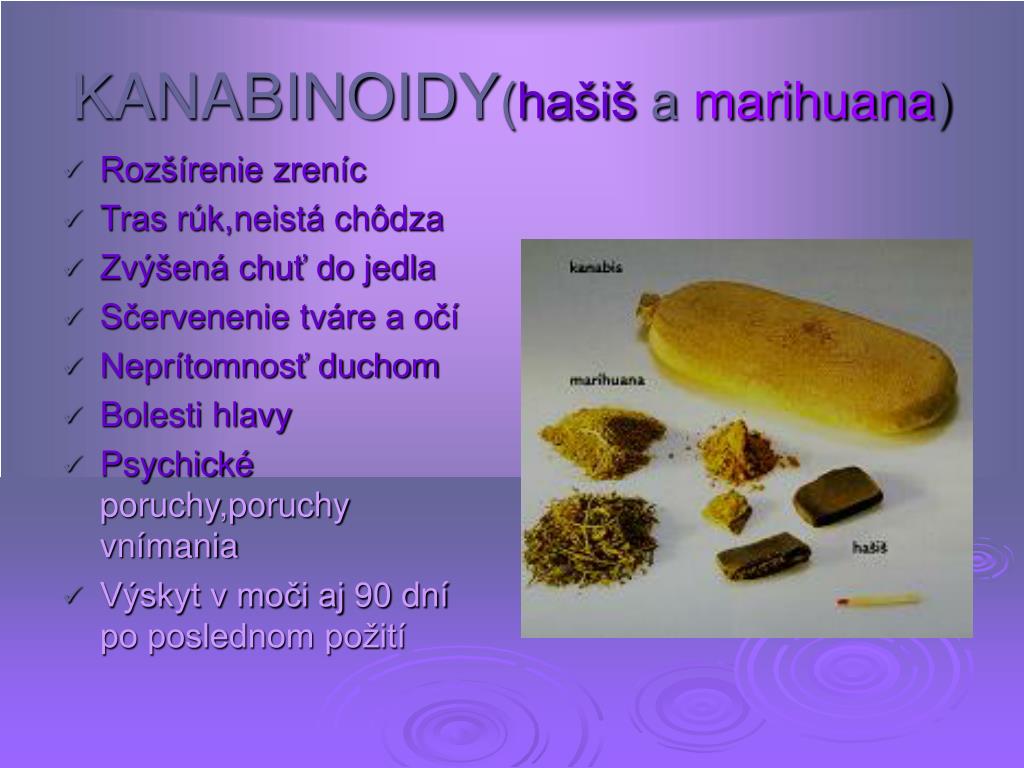 KANABINOIDY(hašiš a marihuana)

✓ Rozšírenie zreníc
✓ Tras rúk,neistá chôdza
✓ Zvýšená chuť do jedla
✓ Sčervenenie tváre a očí
✓ Neprítomnosť duchom
✓ Bolesti hlavy
✓ Psychické poruchy,poruchy vnímania
✓ Výskyt v moči aj 90 dní po poslednom požití

kanabis
marihuana
hašiš